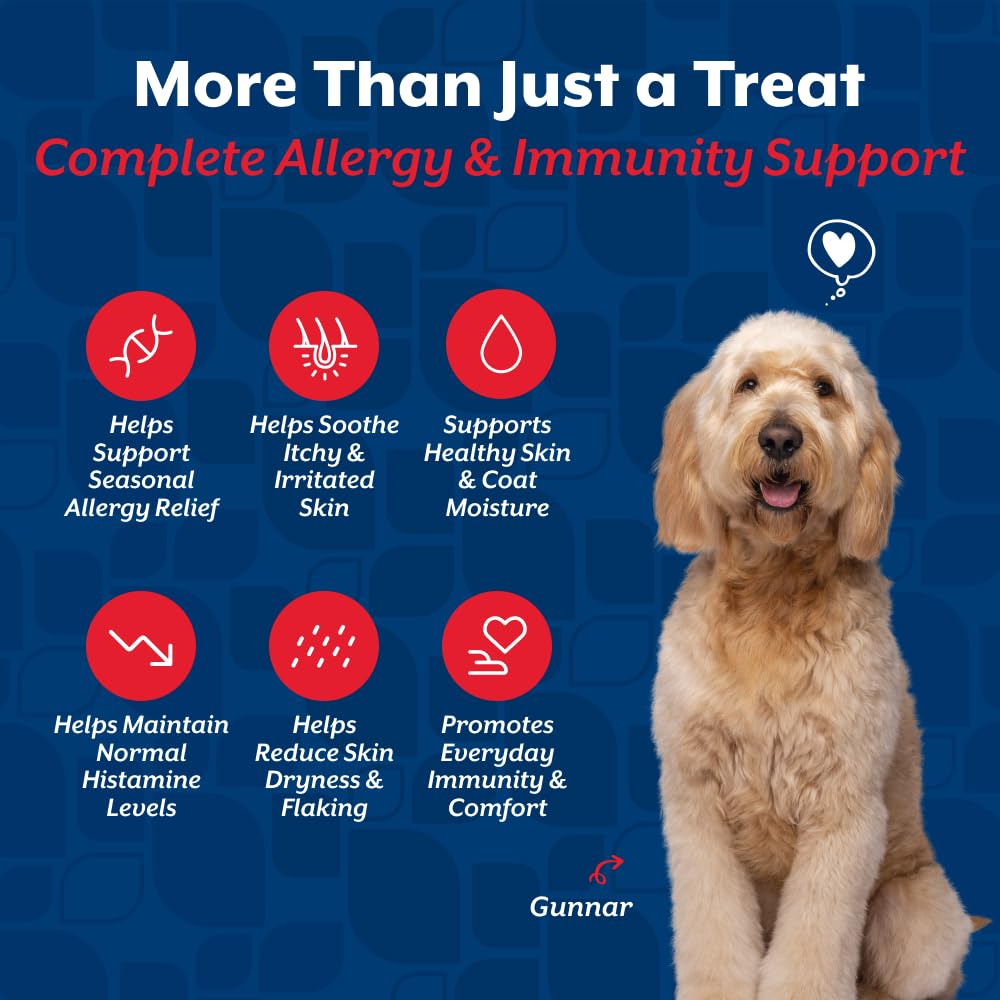 More Than Just a Treat

Complete Allergy & Immunity Support

Helps Support Seasonal Allergy Relief

Helps Soothe Itchy & Irritated Skin

Supports Healthy Skin & Coat Moisture

Helps Maintain Normal Histamine Levels

Helps Reduce Skin Dryness & Flaking

Promotes Everyday Immunity & Comfort

Gunnar